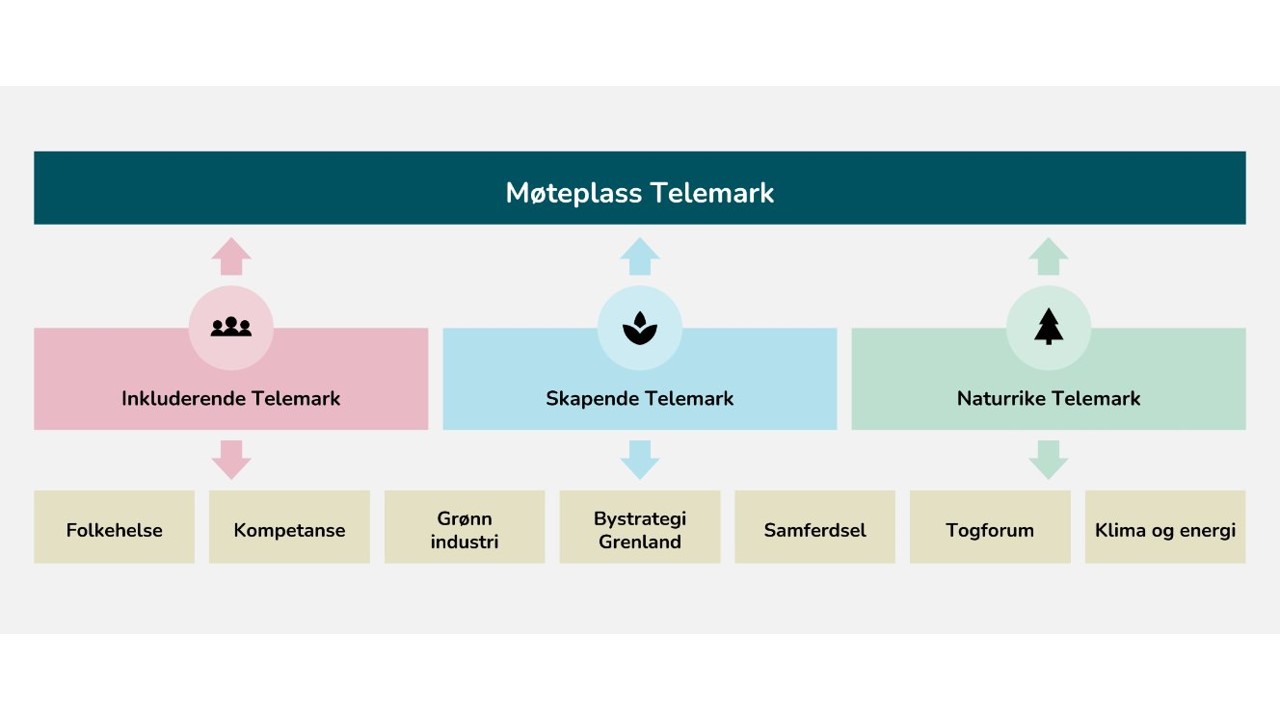 Møteplass Telemark

Inkluderende Telemark

Skapende Telemark

Naturrike Telemark

Folkehelse

Kompetanse

Grønn industri

Bystrategi Grenland

Samferdsel

Togforum

Klima og energi